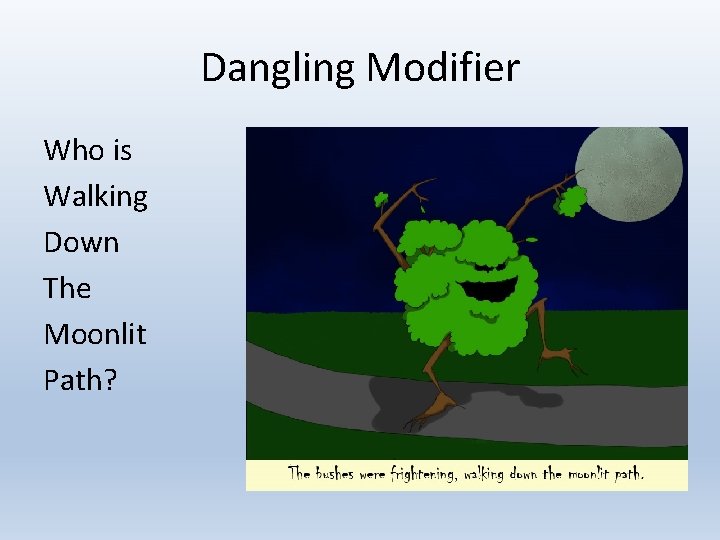 Dangling Modifier

Who is Walking Down The Moonlit Path?

The bushes were frightening, walking down the moonlit path.